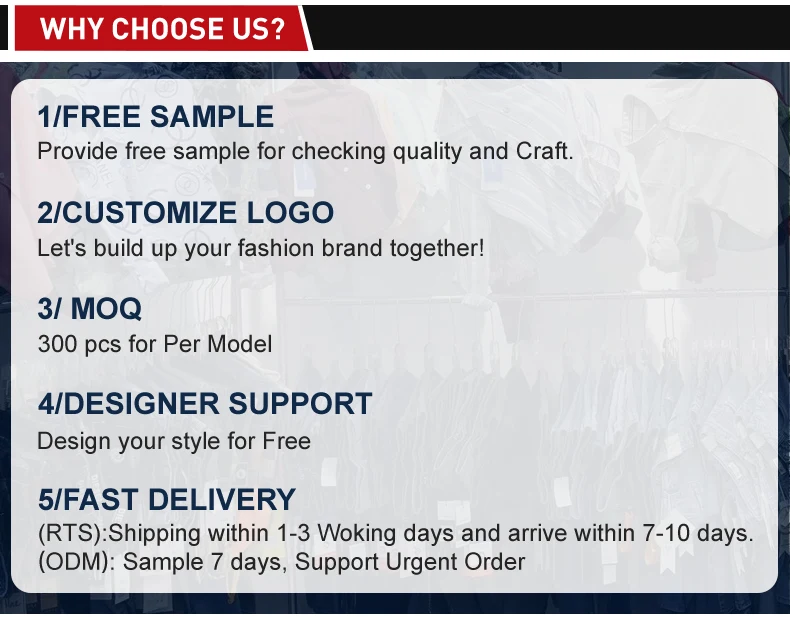 WHY CHOOSE US?

1/FREE SAMPLE
Provide free sample for checking quality and Craft.

2/CUSTOMIZE LOGO
Let's build up your fashion brand together!

3/ MOQ
300 pcs for Per Model

4/DESIGNER SUPPORT
Design your style for Free

5/FAST DELIVERY
(RTS):Shipping within 1-3 Woking days and arrive within 7-10 days.
(ODM): Sample 7 days, Support Urgent Order